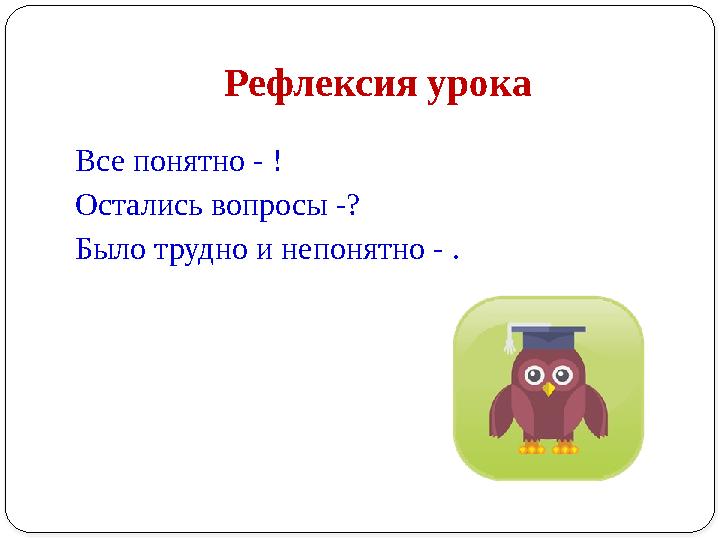 Рефлексия урока

Все понятно - !

Остались вопросы -?

Было трудно и непонятно - .